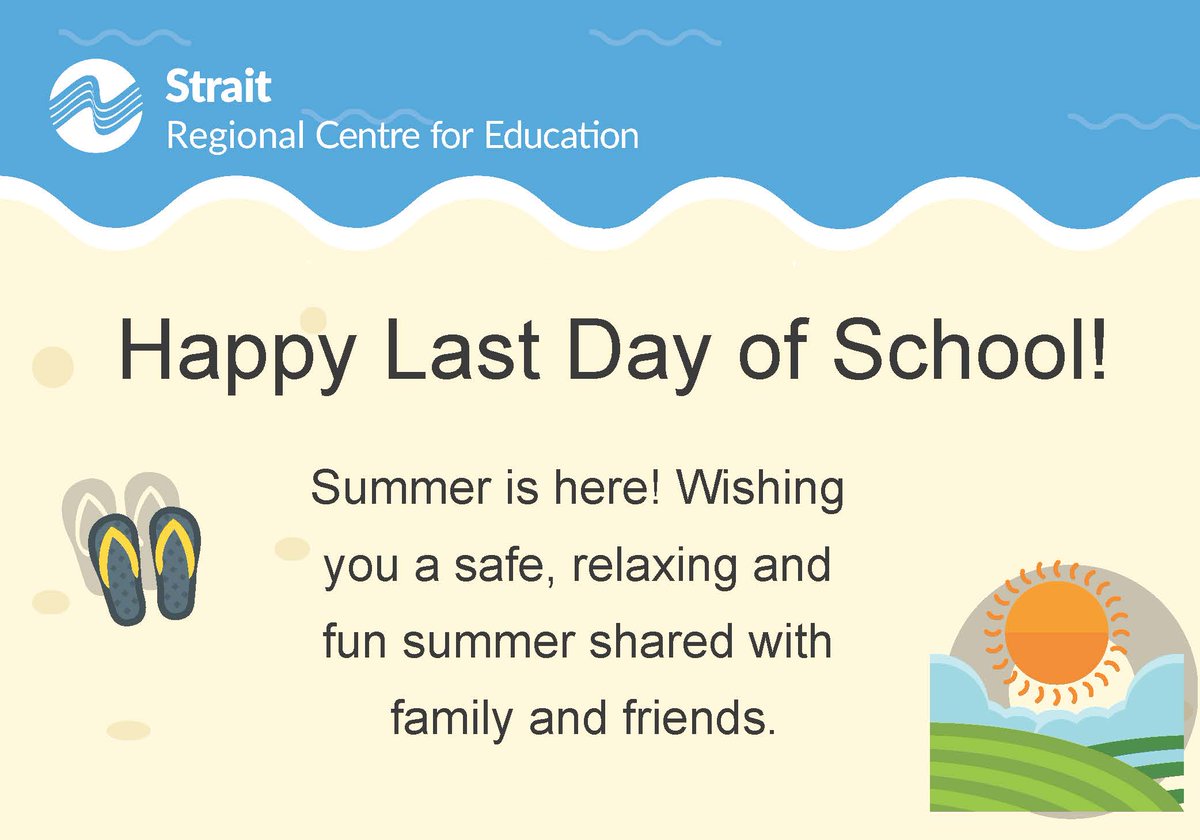 Strait
Regional Centre for Education

Happy Last Day of School!

Summer is here! Wishing you a safe, relaxing and fun summer shared with family and friends.